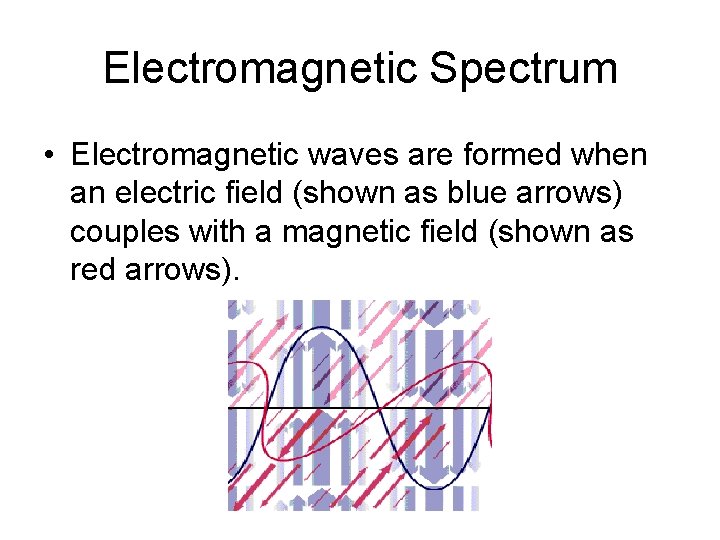 Electromagnetic Spectrum

• Electromagnetic waves are formed when an electric field (shown as blue arrows) couples with a magnetic field (shown as red arrows).